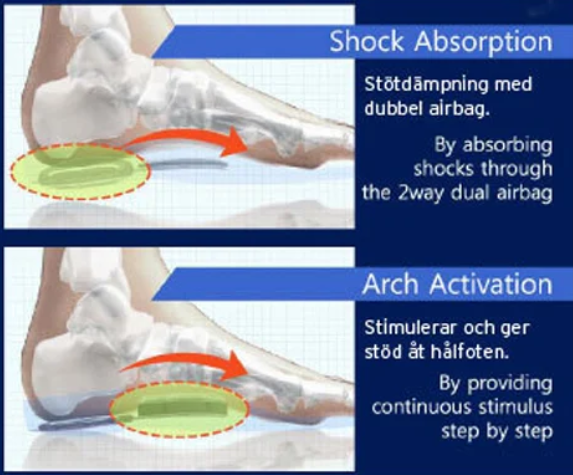 Shock Absorption

Stötdämpning med dubbel airbag.

By absorbing shocks through the 2way dual airbag

Arch Activation

Stimulerar och ger stöd åt hålfoten.

By providing continuous stimulus step by step